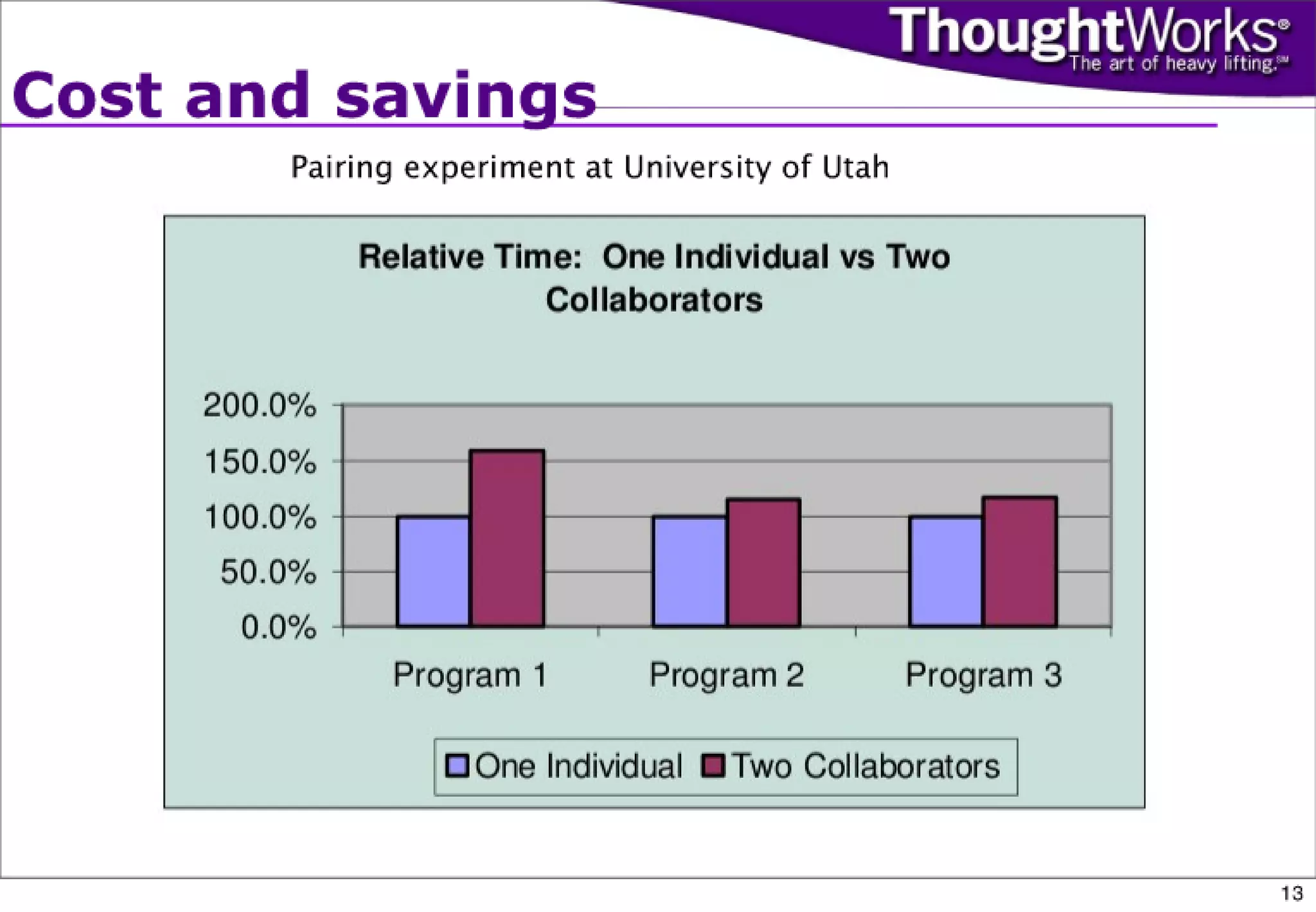 ThoughtWorks®
The art of heavy lifting.℠

Cost and savings

Pairing experiment at University of Utah

Relative Time: One Individual vs Two Collaborators

200.0%
150.0%
100.0%
50.0%
0.0%

Program 1
Program 2
Program 3

One Individual
Two Collaborators

13